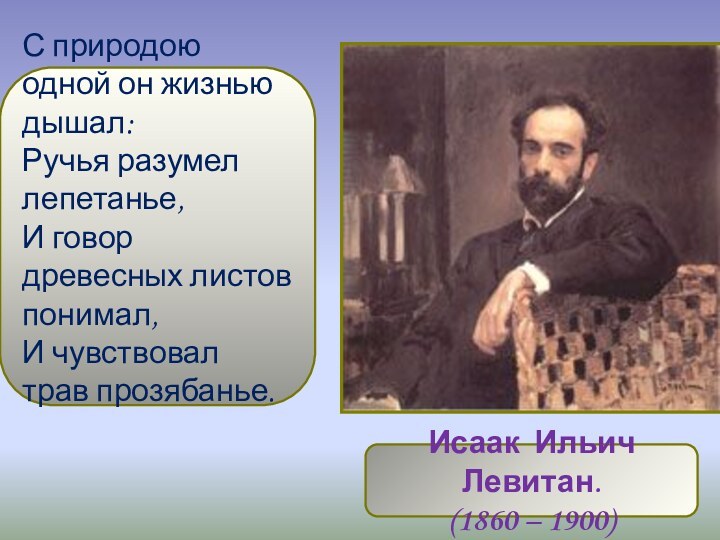 С природою одной он жизнью дышал:
Ручья разумел лепетанье,
И говор древесных листов понимал,
И чувствовал трав прозябанье.

Исаак Ильич Левитан.
(1860 – 1900)